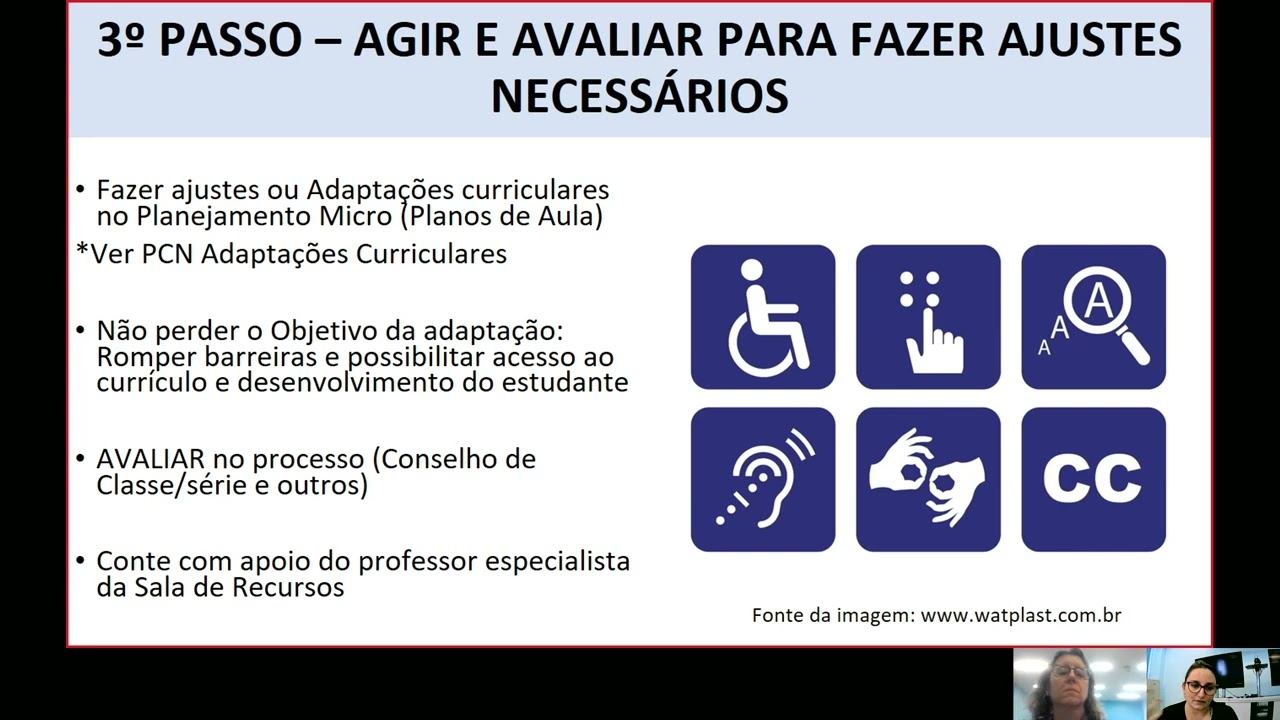 3º PASSO – AGIR E AVALIAR PARA FAZER AJUSTES NECESSÁRIOS

• Fazer ajustes ou Adaptações curriculares no Planejamento Micro (Planos de Aula)
*Ver PCN Adaptações Curriculares

• Não perder o Objetivo da adaptação: Romper barreiras e possibilitar acesso ao currículo e desenvolvimento do estudante

• AVALIAR no processo (Conselho de Classe/série e outros)

• Conte com apoio do professor especialista da Sala de Recursos

A A A

CC

Fonte da imagem: www.watplast.com.br